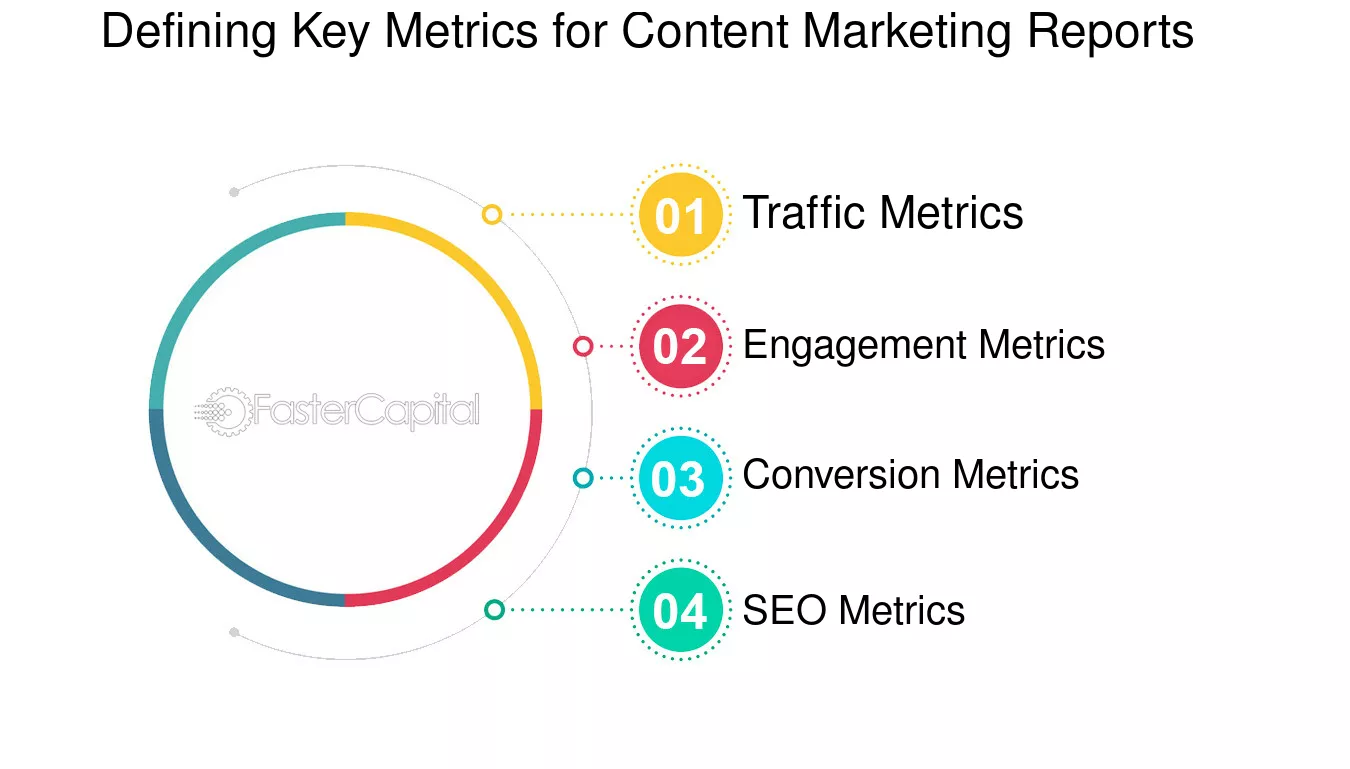 Defining Key Metrics for Content Marketing Reports

FasterCapital

01 Traffic Metrics

02 Engagement Metrics

03 Conversion Metrics

04 SEO Metrics